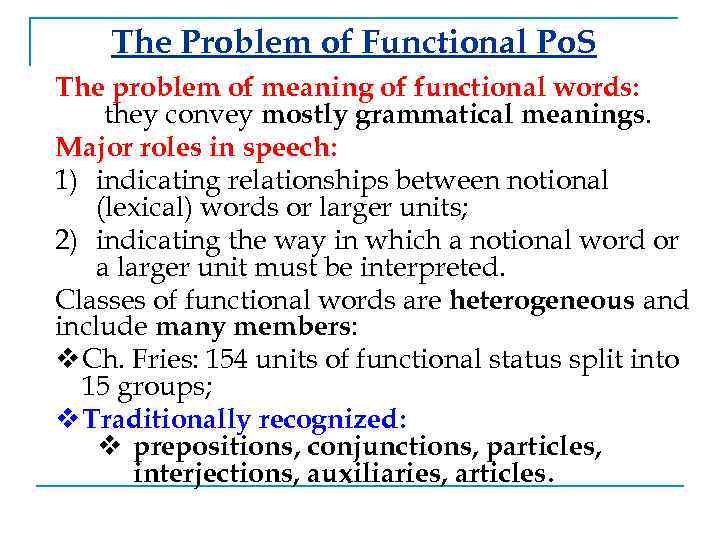 The Problem of Functional PoS

The problem of meaning of functional words: they convey mostly grammatical meanings.

Major roles in speech:

1) indicating relationships between notional (lexical) words or larger units;

2) indicating the way in which a notional word or a larger unit must be interpreted.

Classes of functional words are heterogeneous and include many members:

❖ Ch. Fries: 154 units of functional status split into 15 groups;

❖ Traditionally recognized:

❖ prepositions, conjunctions, particles, interjections, auxiliaries, articles.